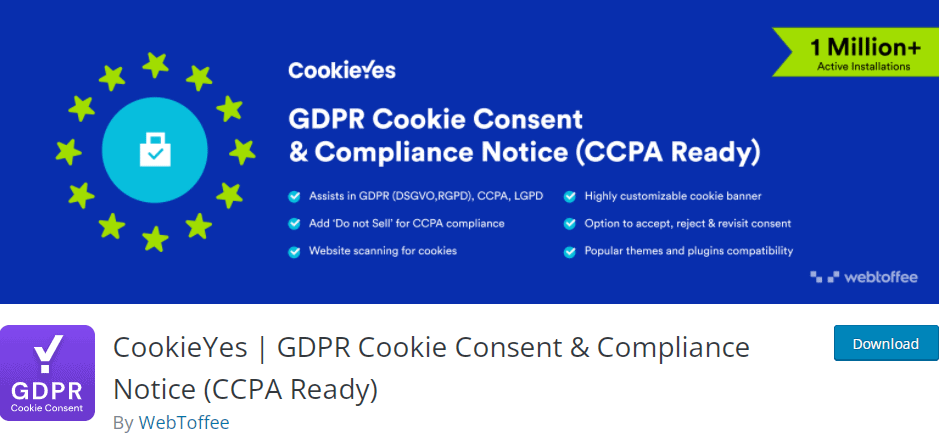 1 Million+
Active Installations

CookieYes

GDPR Cookie Consent
& Compliance Notice (CCPA Ready)

Assists in GDPR (DSGVO,RGPD), CCPA, LGPD
Add 'Do not Sell' for CCPA compliance
Website scanning for cookies

Highly customizable cookie banner
Option to accept, reject & revisit consent
Popular themes and plugins compatibility

webtoffee

GDPR
Cookie Consent

CookieYes | GDPR Cookie Consent & Compliance Notice (CCPA Ready)

By WebToffee

Download